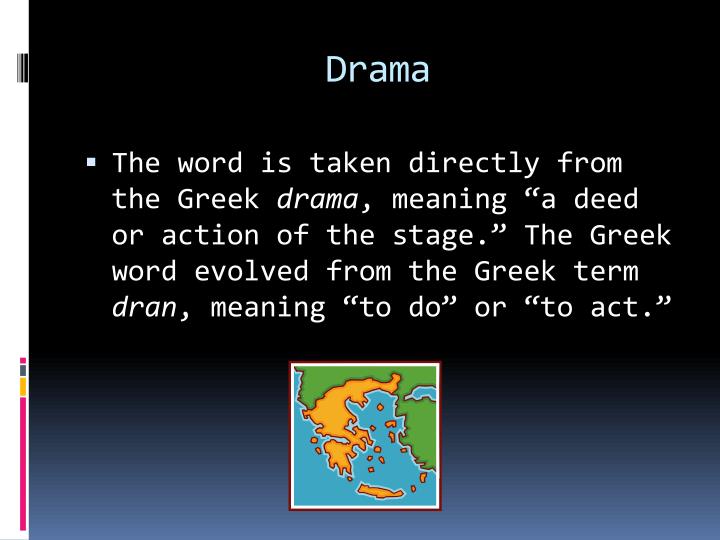 Drama

▪ The word is taken directly from the Greek drama, meaning “a deed or action of the stage.” The Greek word evolved from the Greek term dran, meaning “to do” or “to act.”